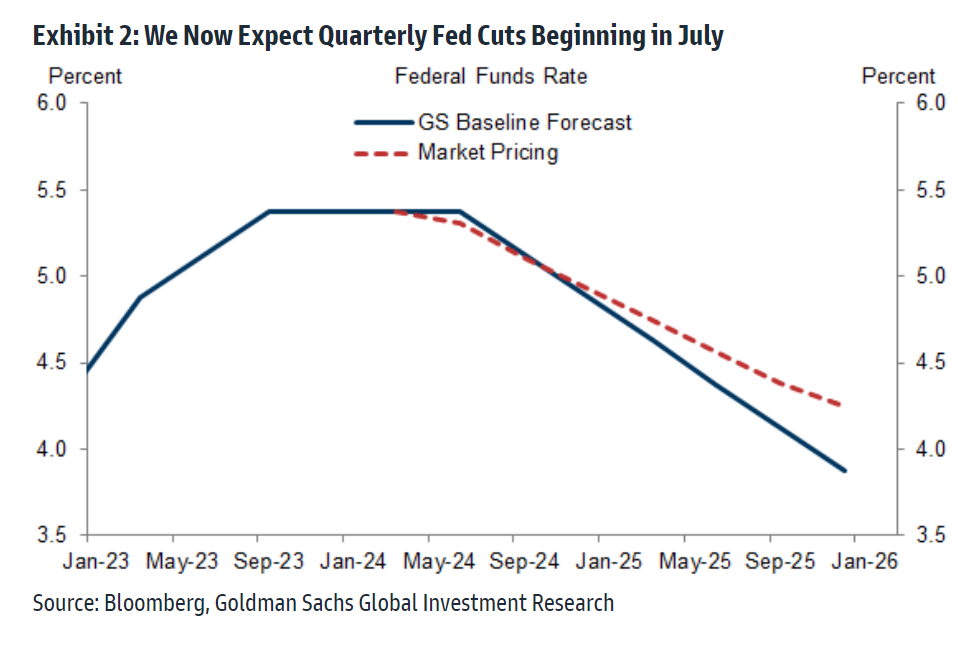 Exhibit 2: We Now Expect Quarterly Fed Cuts Beginning in July

Percent

Federal Funds Rate

Percent

GS Baseline Forecast
Market Pricing

6.0
5.5
5.0
4.5
4.0
3.5

6.0
5.5
5.0
4.5
4.0
3.5

Jan-23 May-23 Sep-23 Jan-24 May-24 Sep-24 Jan-25 May-25 Sep-25 Jan-26

Source: Bloomberg, Goldman Sachs Global Investment Research